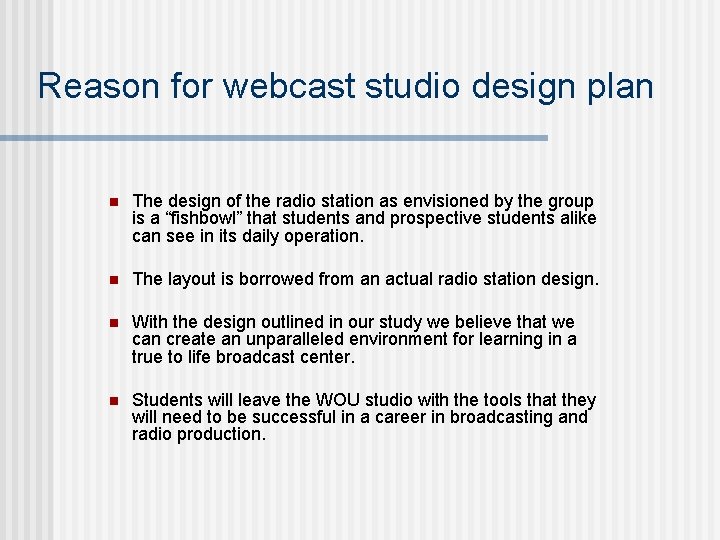 Reason for webcast studio design plan

- The design of the radio station as envisioned by the group is a “fishbowl” that students and prospective students alike can see in its daily operation.

- The layout is borrowed from an actual radio station design.

- With the design outlined in our study we believe that we can create an unparalleled environment for learning in a true to life broadcast center.

- Students will leave the WOU studio with the tools that they will need to be successful in a career in broadcasting and radio production.